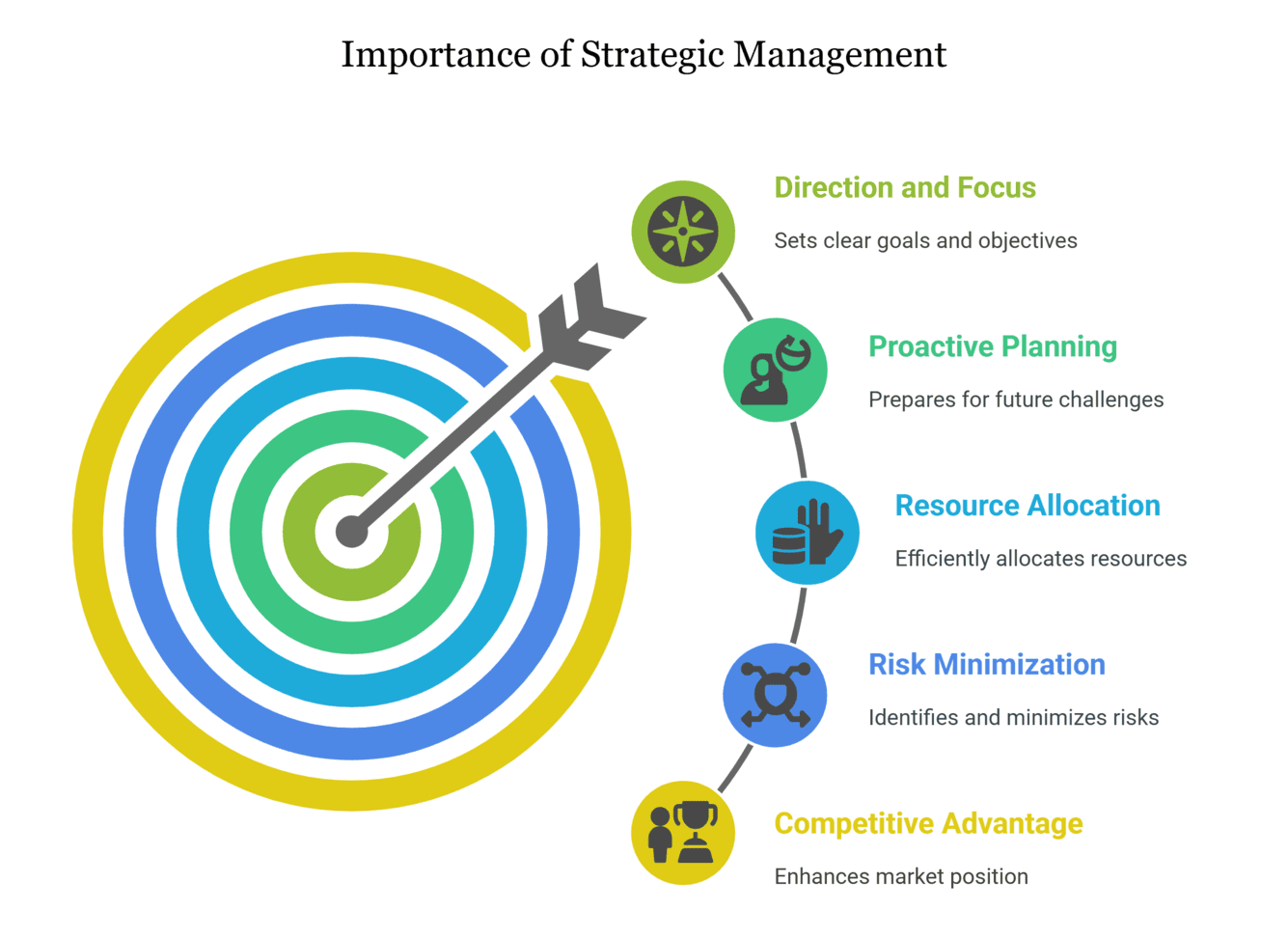 Importance of Strategic Management

Direction and Focus

Sets clear goals and objectives

Proactive Planning

Prepares for future challenges

Resource Allocation

Efficiently allocates resources

Risk Minimization

Identifies and minimizes risks

Competitive Advantage

Enhances market position